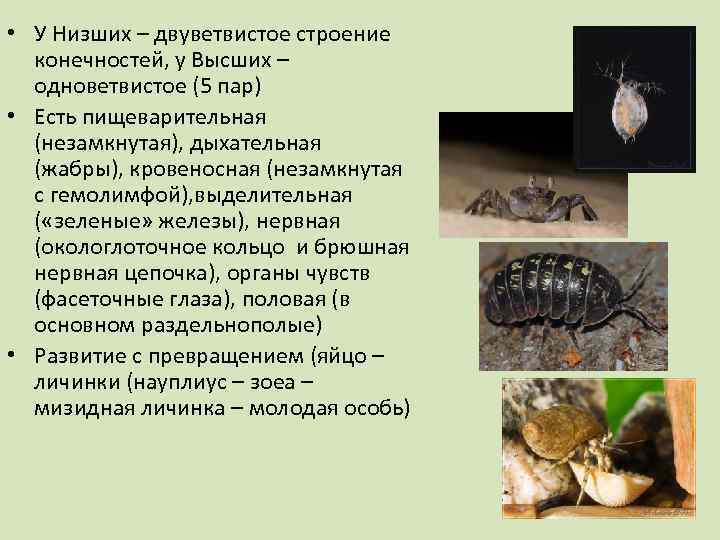 • У Низших – двуветвистое строение конечностей, у Высших – одноветвистое (5 пар)

• Есть пищеварительная (незамкнутая), дыхательная (жабры), кровеносная (незамкнутая с гемолимфой),выделительная («зеленые» железы), нервная (окологлоточное кольцо  и брюшная нервная цепочка), органы чувств (фасеточные глаза), половая (в основном раздельнополые)

• Развитие с превращением (яйцо – личинки (науплиус – зоеа – мизидная личинка – молодая особь)